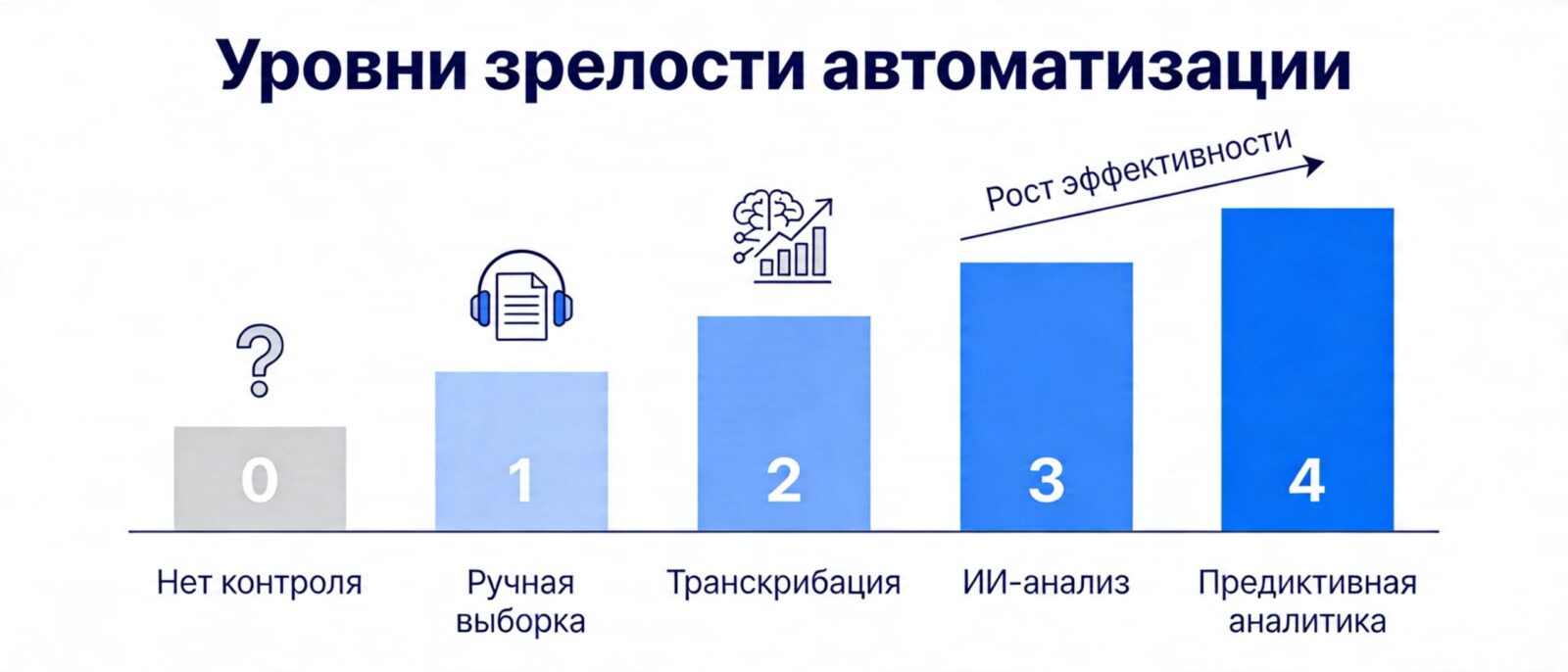 Уровни зрелости автоматизации

Рост эффективности

?

0

1

2

3

4

Нет контроля

Ручная выборка

Транскрибация

ИИ-анализ

Предиктивная аналитика